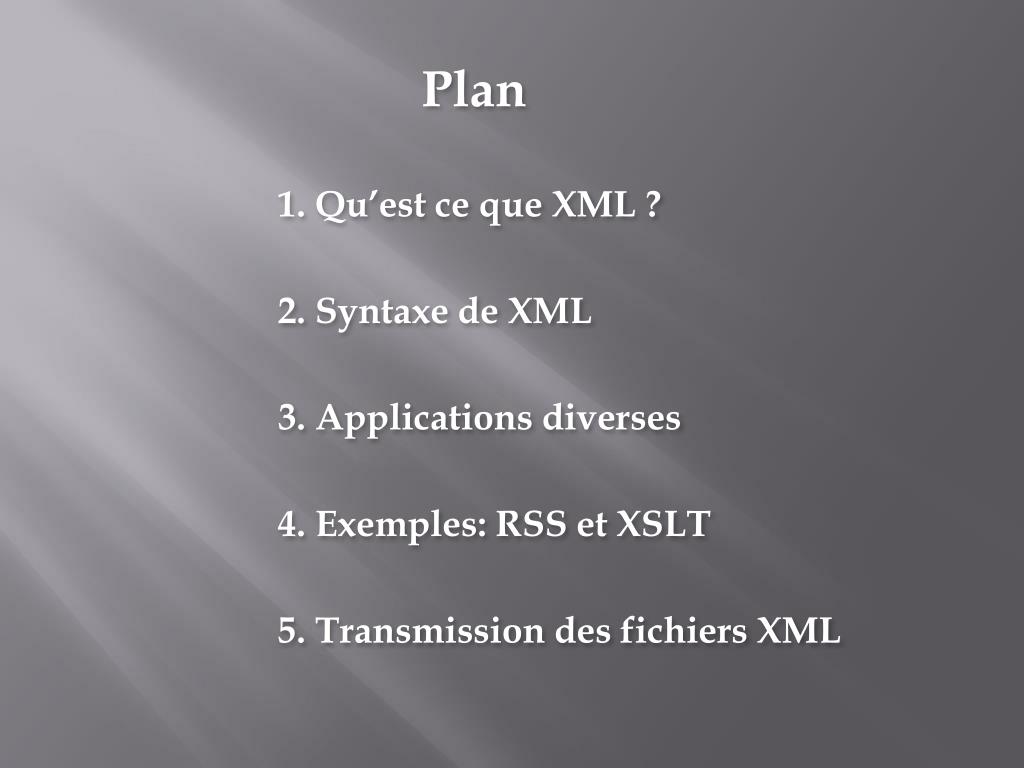 Plan

1. Qu’est ce que XML ?

2. Syntaxe de XML

3. Applications diverses

4. Exemples: RSS et XSLT

5. Transmission des fichiers XML